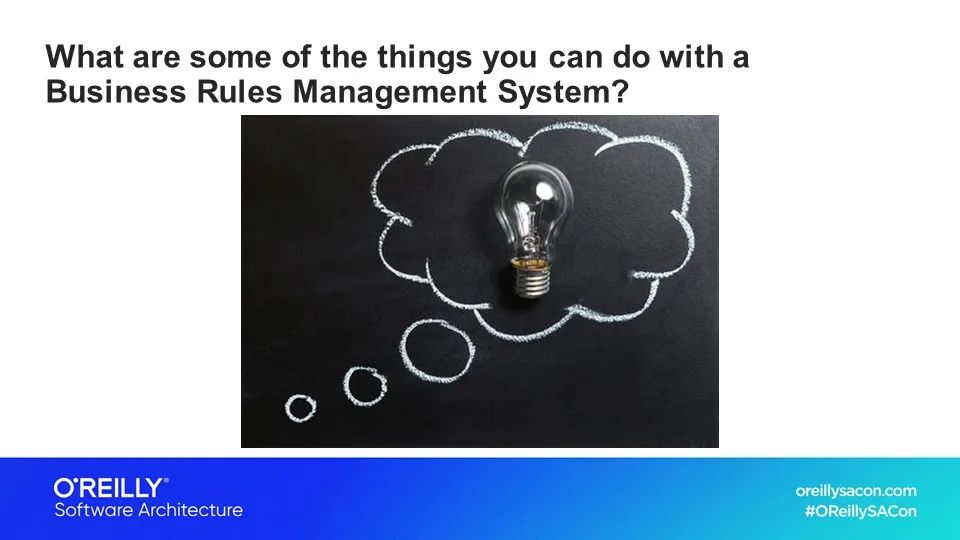 What are some of the things you can do with a Business Rules Management System?

O'REILLY®
Software Architecture

oreillysacon.com
#OReillySACon